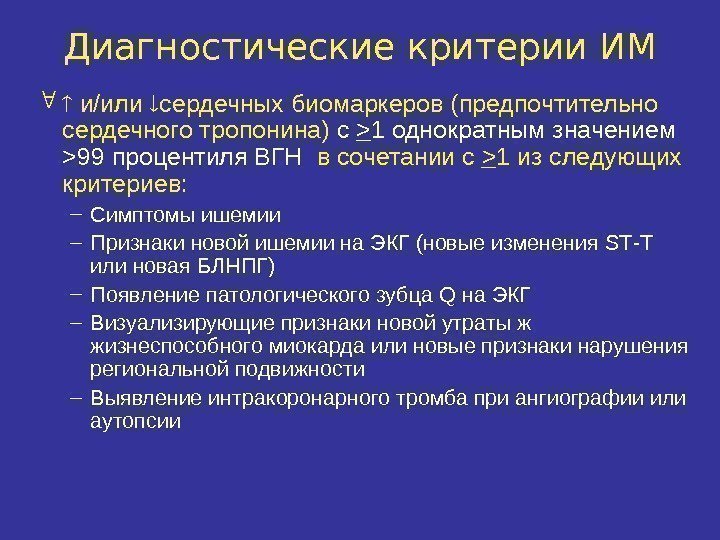 Диагностические критерии ИМ

∀ ↑ и/или ↓сердечных биомаркеров (предпочтительно сердечного тропонина) с $\geq$1 однократным значением >99 процентиля ВГН в сочетании с $\geq$1 из следующих критериев:

– Симптомы ишемии

– Признаки новой ишемии на ЭКГ (новые изменения ST-T или новая БЛНПГ)

– Появление патологического зубца Q на ЭКГ

– Визуализирующие признаки новой утраты ж жизнеспособного миокарда или новые признаки нарушения региональной подвижности

– Выявление интракоронарного тромба при ангиографии или аутопсии